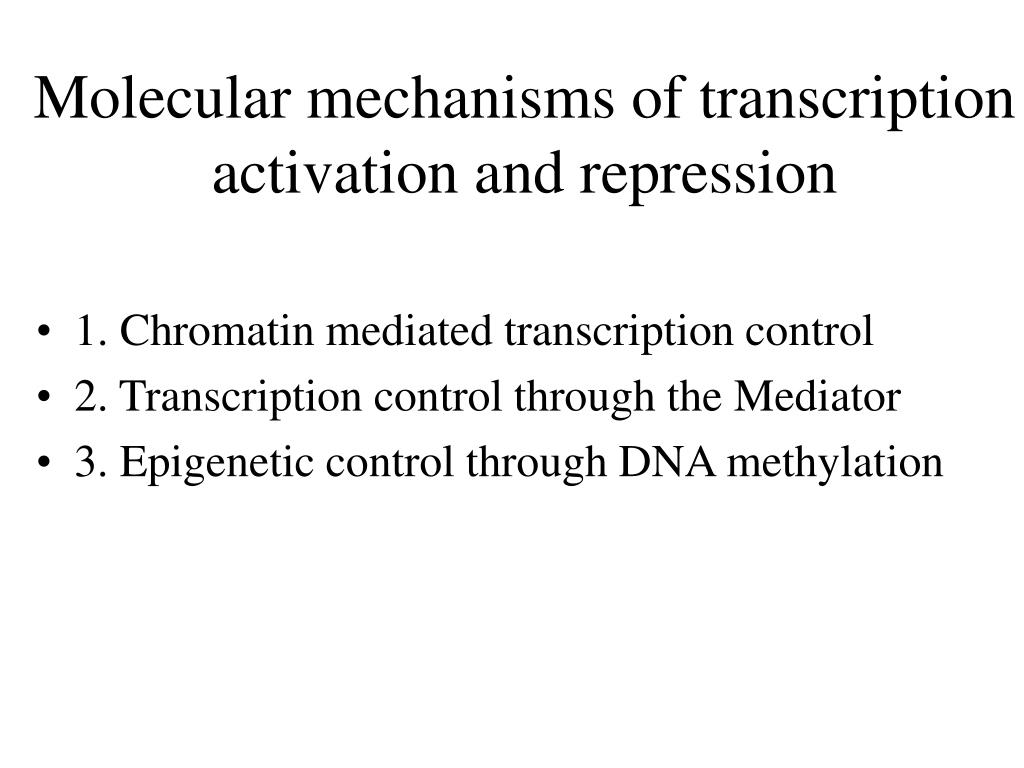 Molecular mechanisms of transcription activation and repression

• 1. Chromatin mediated transcription control
• 2. Transcription control through the Mediator
• 3. Epigenetic control through DNA methylation